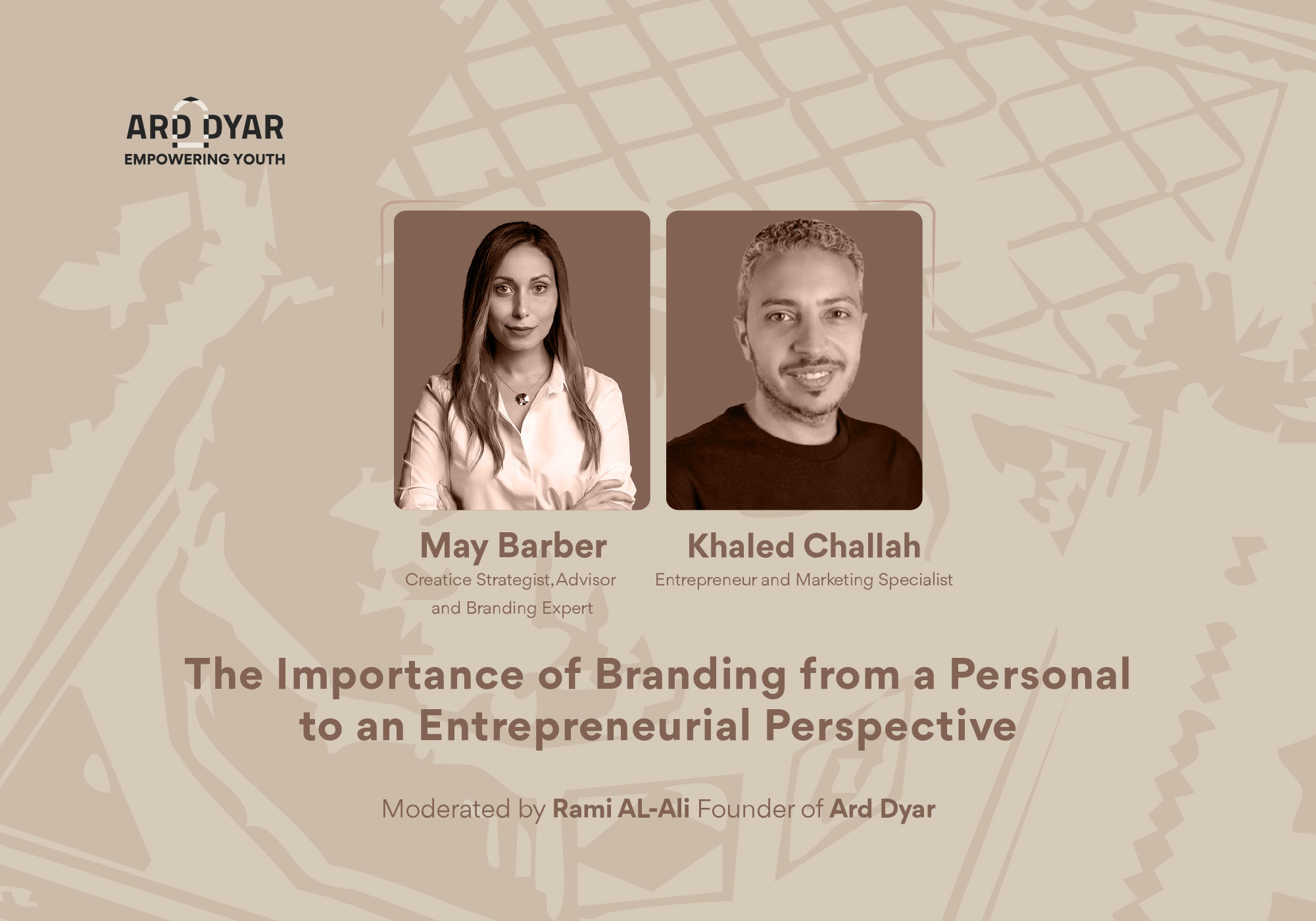 ARD DYAR
EMPOWERING YOUTH

May Barber
Creatice Strategist, Advisor and Branding Expert

Khaled Challah
Entrepreneur and Marketing Specialist

The Importance of Branding from a Personal to an Entrepreneurial Perspective

Moderated by Rami AL-Ali Founder of Ard Dyar